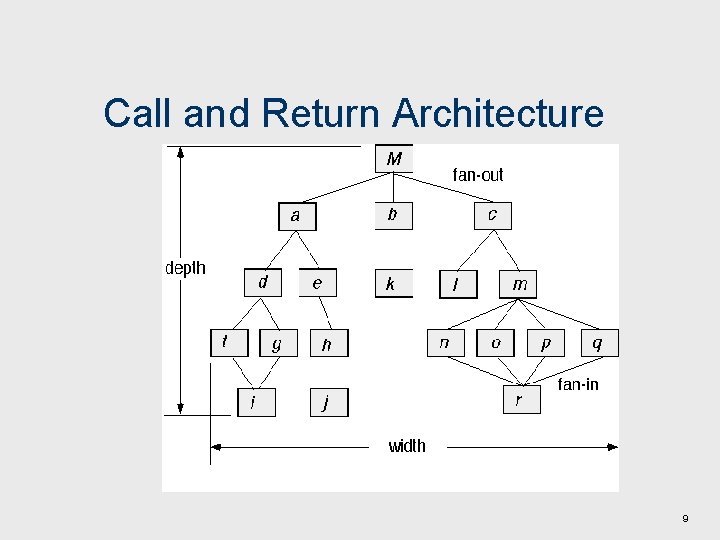 Call and Return Architecture

M
fan-out
a
b
c
depth
d
e
k
l
m
f
g
h
n
o
p
q
fan-in
i
j
r
width

9